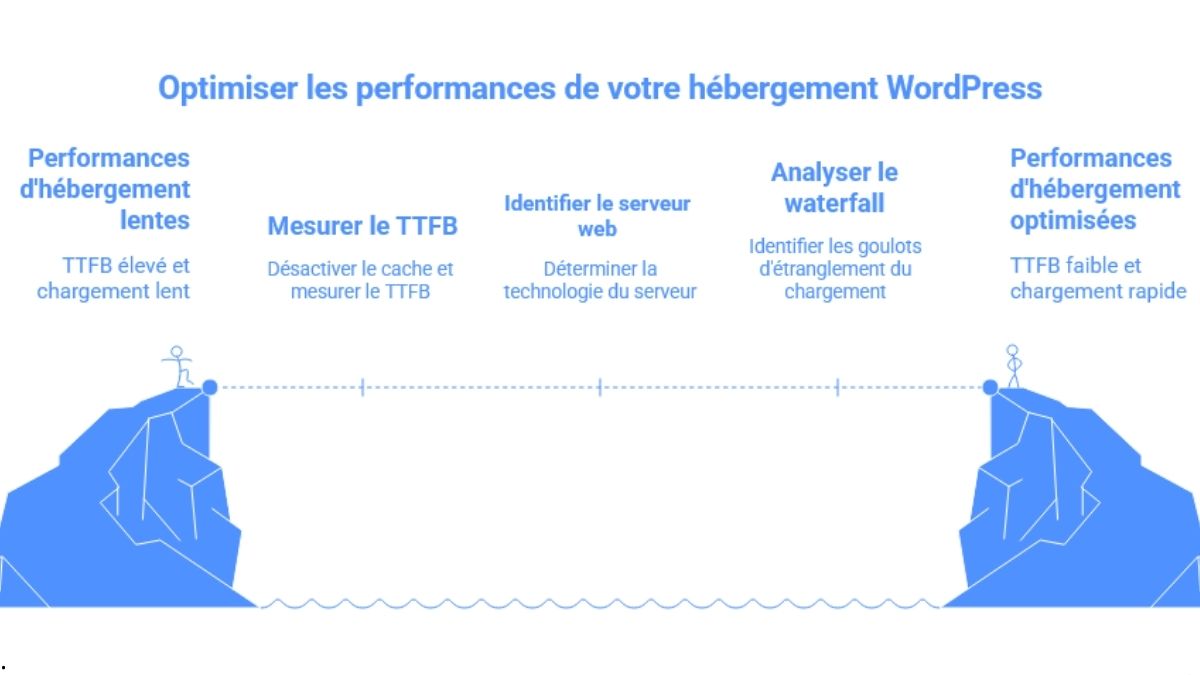 Optimiser les performances de votre hébergement WordPress

Performances d'hébergement lentes

TTFB élevé et chargement lent

Mesurer le TTFB

Désactiver le cache et mesurer le TTFB

Identifier le serveur web

Déterminer la technologie du serveur

Analyser le waterfall

Identifier les goulots d'étranglement du chargement

Performances d'hébergement optimisées

TTFB faible et chargement rapide